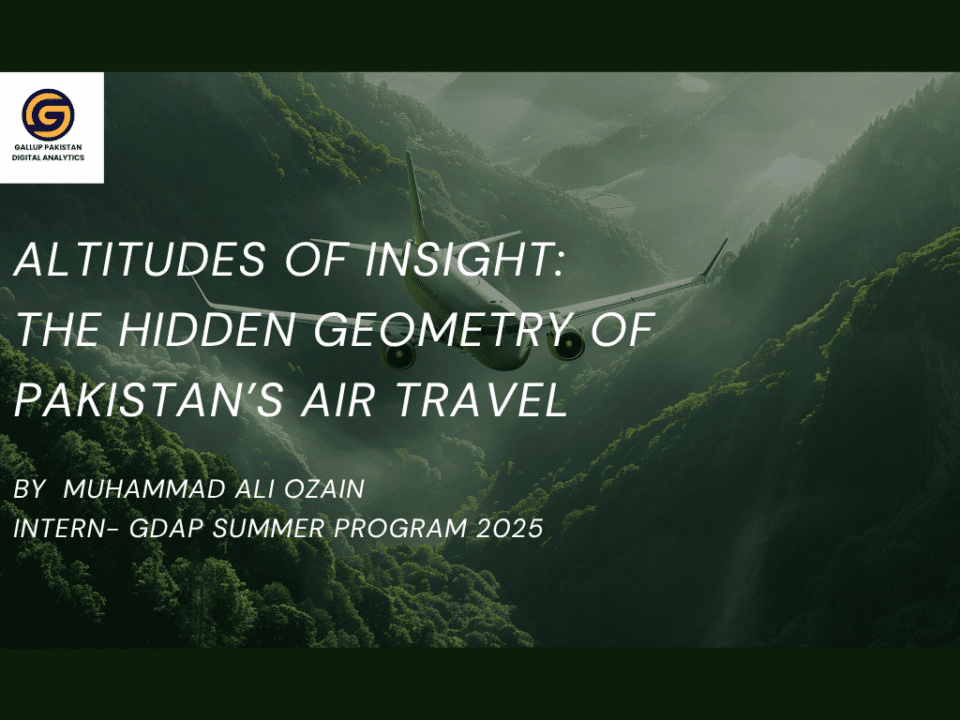 GALLUP PAKISTAN
DIGITAL ANALYTICS

ALTITUDES OF INSIGHT:
THE HIDDEN GEOMETRY OF
PAKISTAN'S AIR TRAVEL

BY MUHAMMAD ALI OZAIN
INTERN- GDAP SUMMER PROGRAM 2025